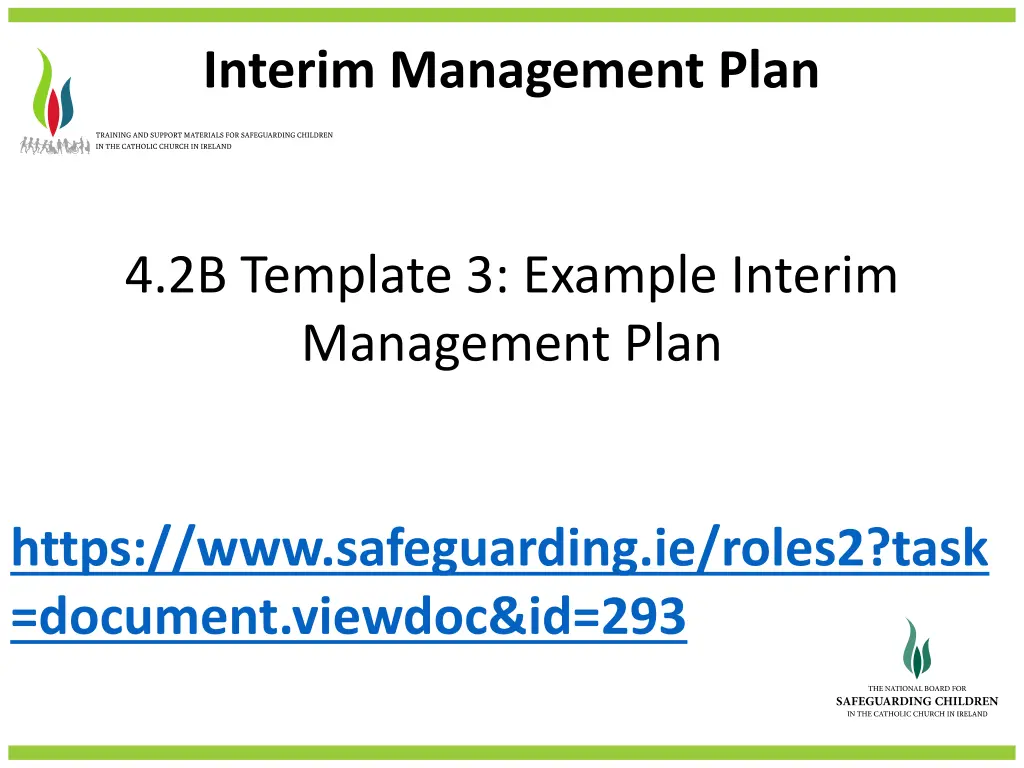 Interim Management Plan

TRAINING AND SUPPORT MATERIALS FOR SAFEGUARDING CHILDREN IN THE CATHOLIC CHURCH IN IRELAND

4.2B Template 3: Example Interim Management Plan

https://www.safeguarding.ie/roles2?task=document.viewdoc&id=293

THE NATIONAL BOARD FOR
SAFEGUARDING CHILDREN
IN THE CATHOLIC CHURCH IN IRELAND